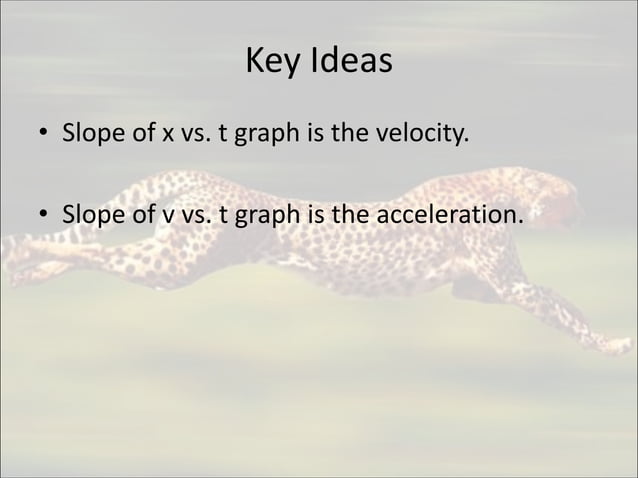 Key Ideas

• Slope of x vs. t graph is the velocity.

• Slope of v vs. t graph is the acceleration.